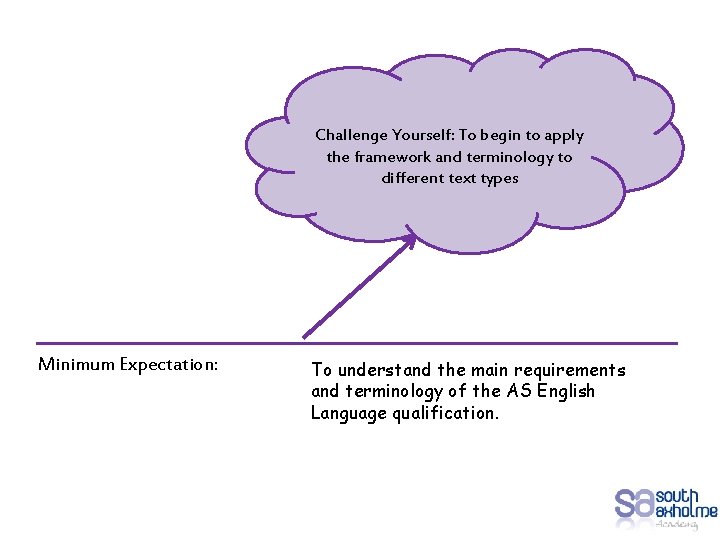 Challenge Yourself: To begin to apply the framework and terminology to different text types

Minimum Expectation:

To understand the main requirements and terminology of the AS English Language qualification.

sa south axholme Academy